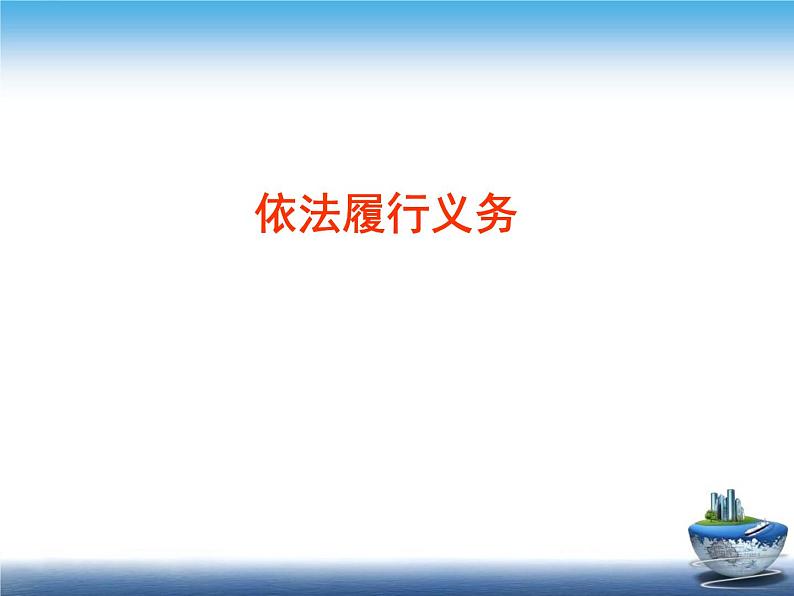 依法履行义务